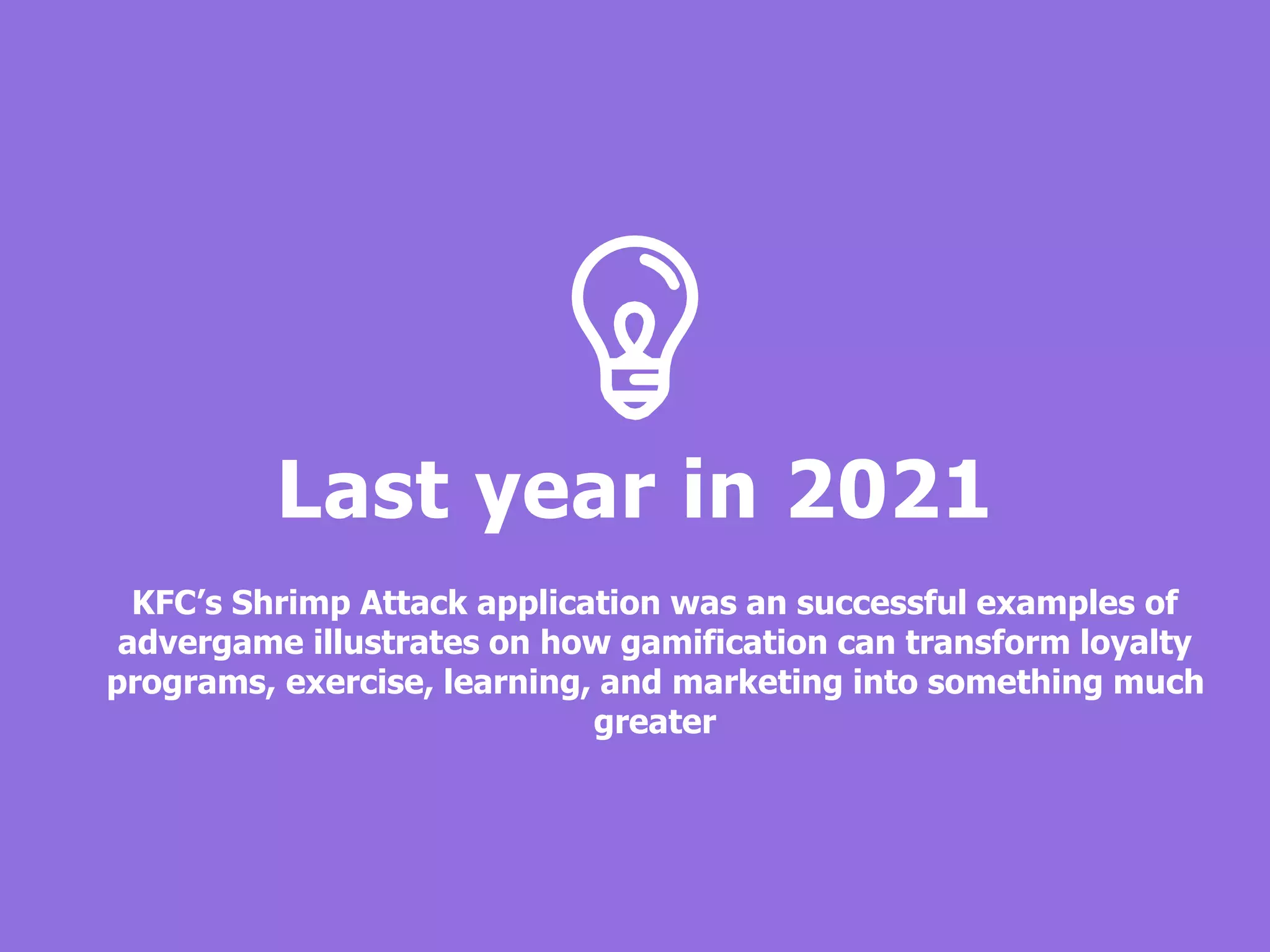 Last year in 2021

KFC’s Shrimp Attack application was an successful examples of advergame illustrates on how gamification can transform loyalty programs, exercise, learning, and marketing into something much greater